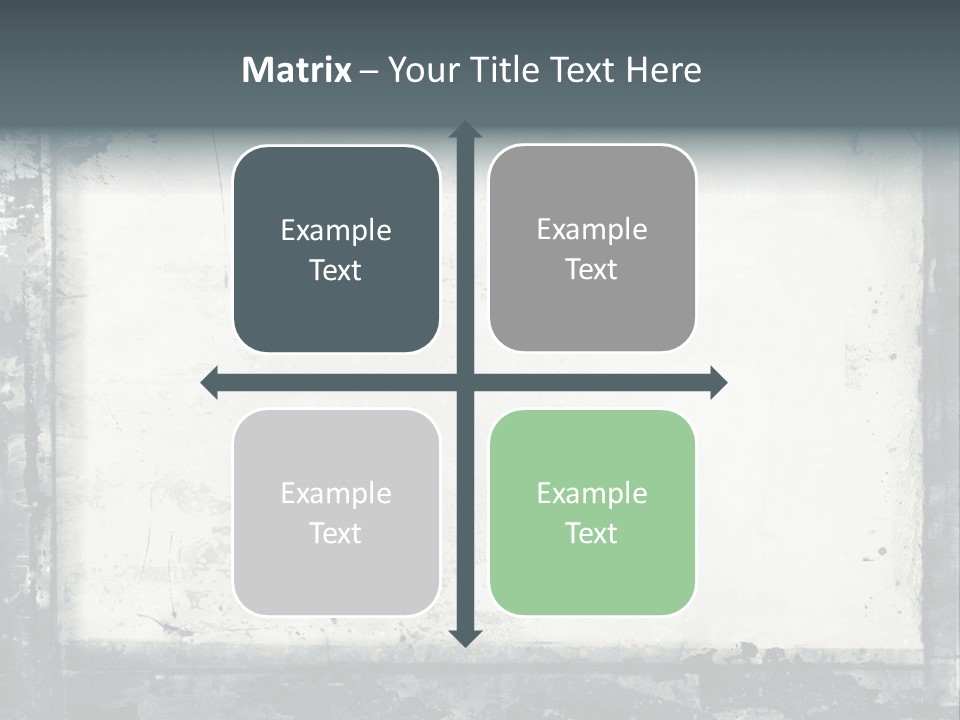 Matrix – Your Title Text Here

Example Text

Example Text

Example Text

Example Text